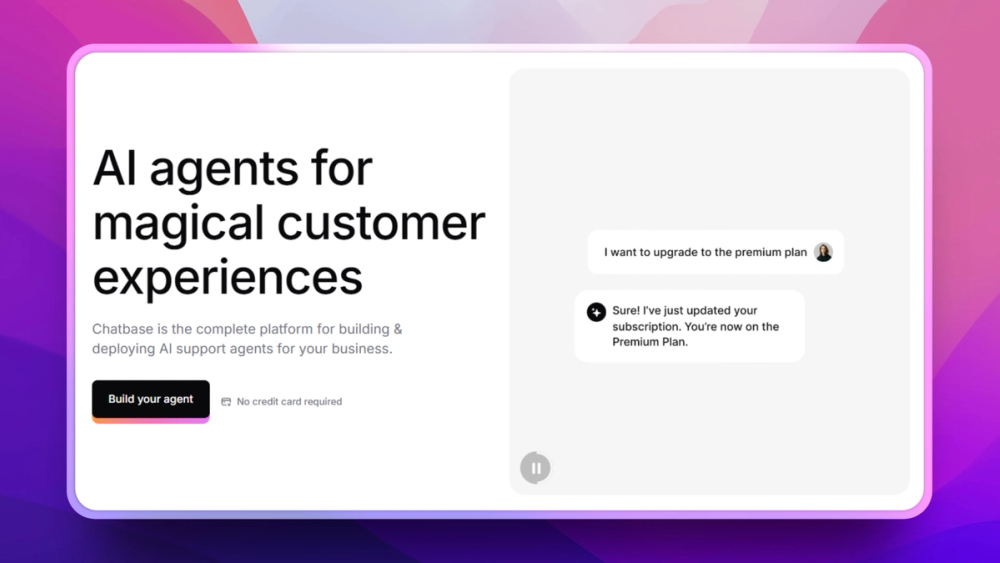 AI agents for magical customer experiences

Chatbase is the complete platform for building & deploying AI support agents for your business.

Build your agent

No credit card required

I want to upgrade to the premium plan

Sure! I've just updated your subscription. You're now on the Premium Plan.